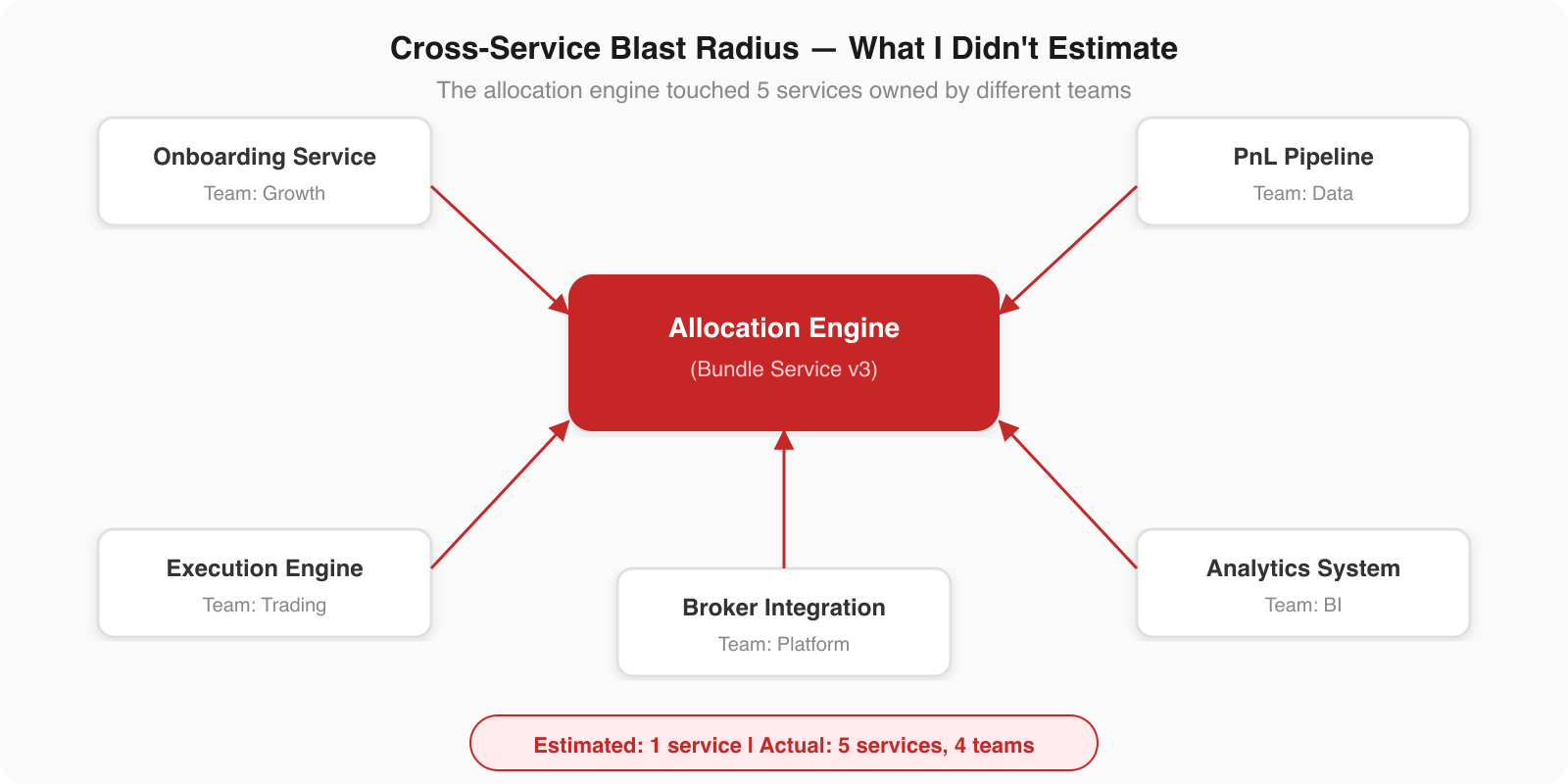 Cross-Service Blast Radius — What I Didn't Estimate

The allocation engine touched 5 services owned by different teams

Onboarding Service
Team: Growth

PnL Pipeline
Team: Data

Allocation Engine
(Bundle Service v3)

Execution Engine
Team: Trading

Broker Integration
Team: Platform

Analytics System
Team: BI

Estimated: 1 service | Actual: 5 services, 4 teams